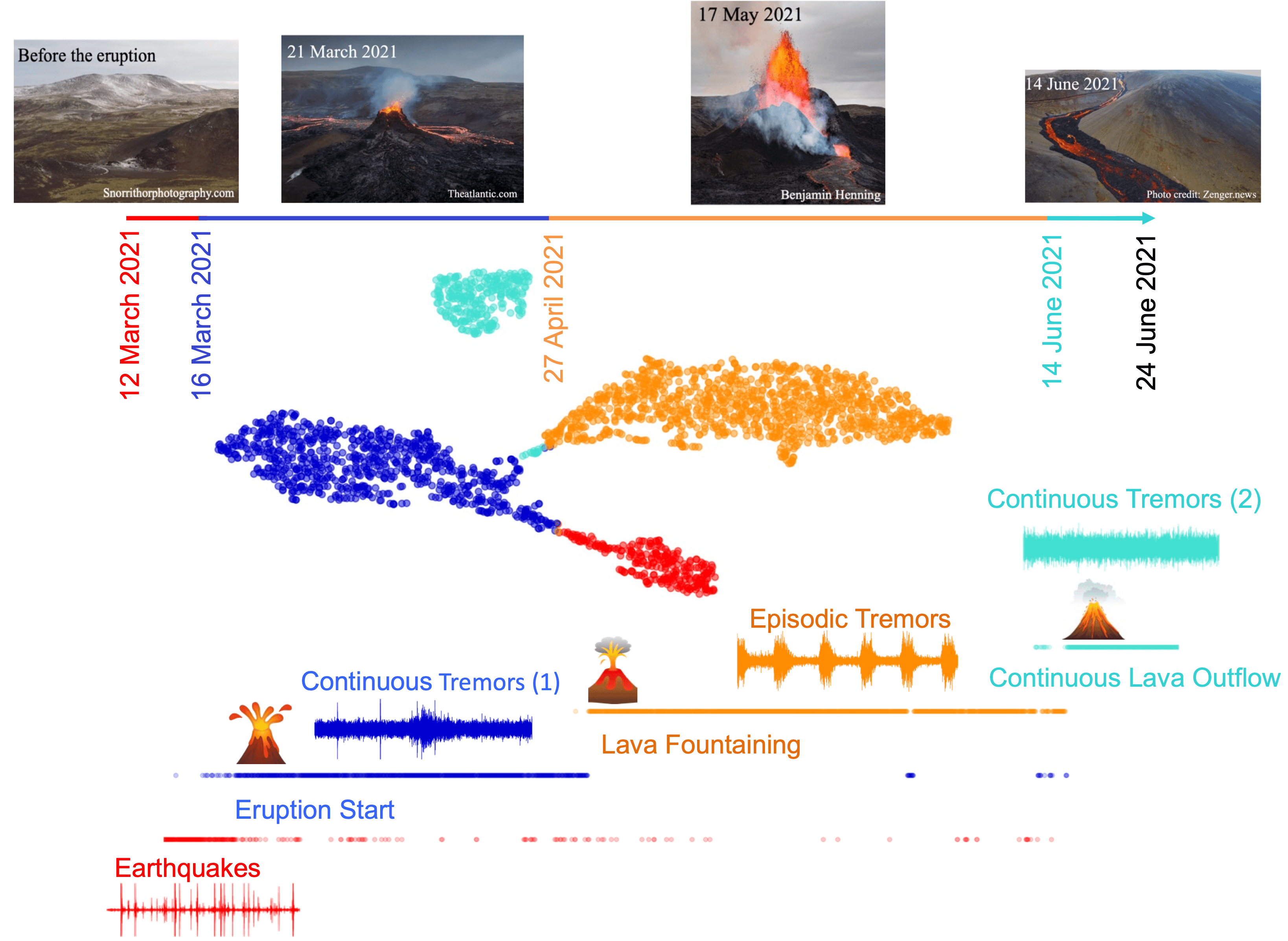 Before the eruption
Snorrithorphotography.com

21 March 2021
Theatlantic.com

17 May 2021
Benjamin Henning

14 June 2021
Photo credit: Zenger.news

12 March 2021
16 March 2021
27 April 2021
14 June 2021
24 June 2021

Continuous Tremors (2)

Episodic Tremors

Continuous Lava Outflow

Continuous Tremors (1)

Lava Fountaining

Eruption Start

Earthquakes